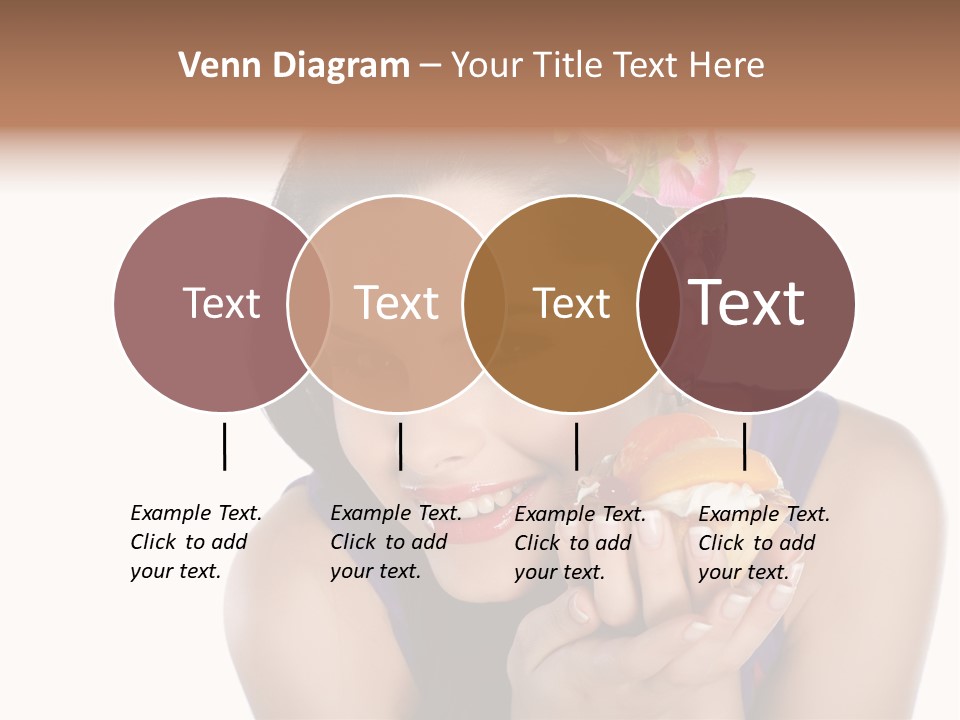 Venn Diagram – Your Title Text Here

Text

Text

Text

Text

Example Text. Click to add your text.

Example Text. Click to add your text.

Example Text. Click to add your text.

Example Text. Click to add your text.